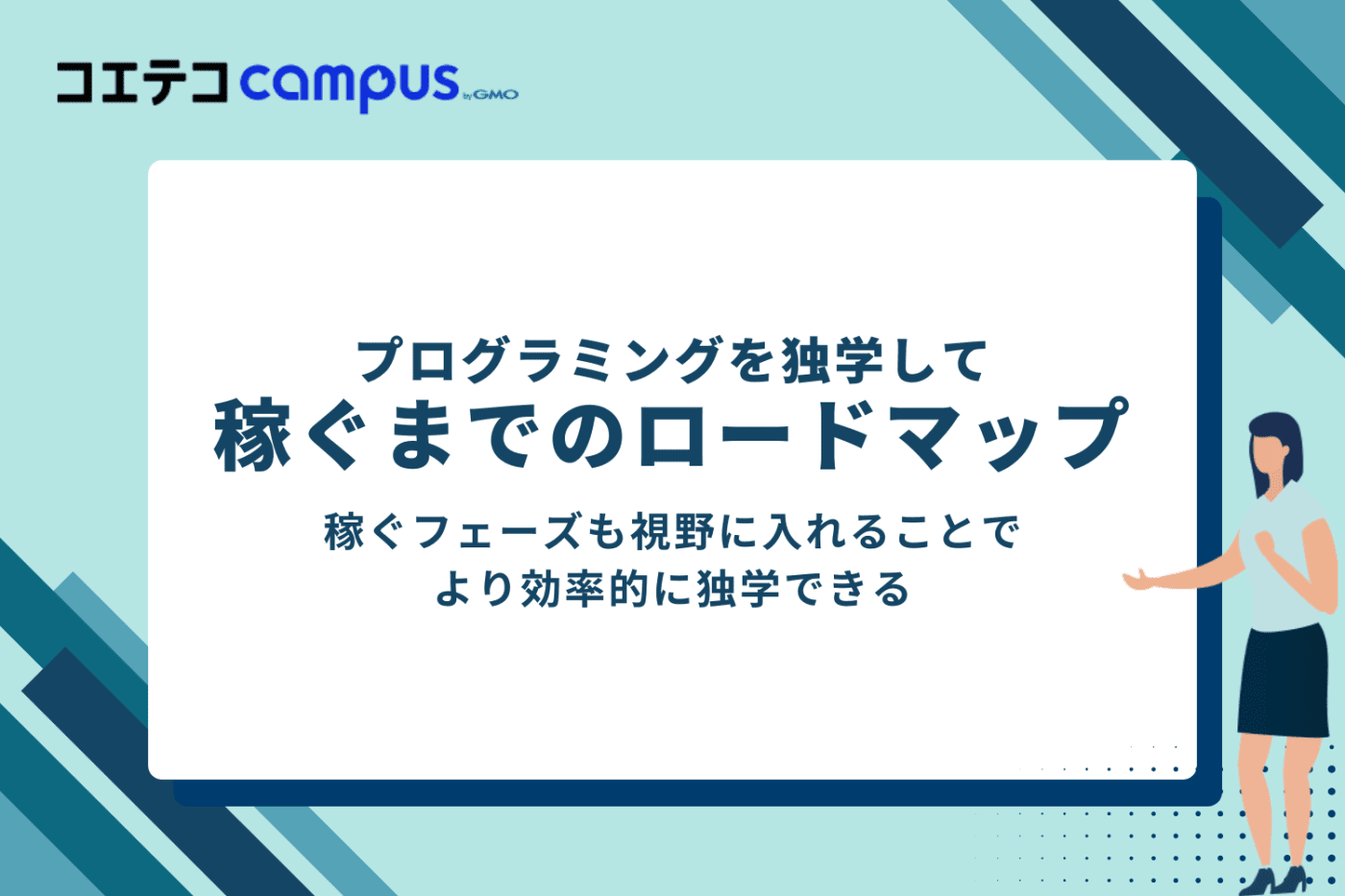 コエテコ campus by GMO

プログラミングを独学して
稼ぐまでのロードマップ

稼ぐフェーズも視野に入れることで
より効率的に独学できる